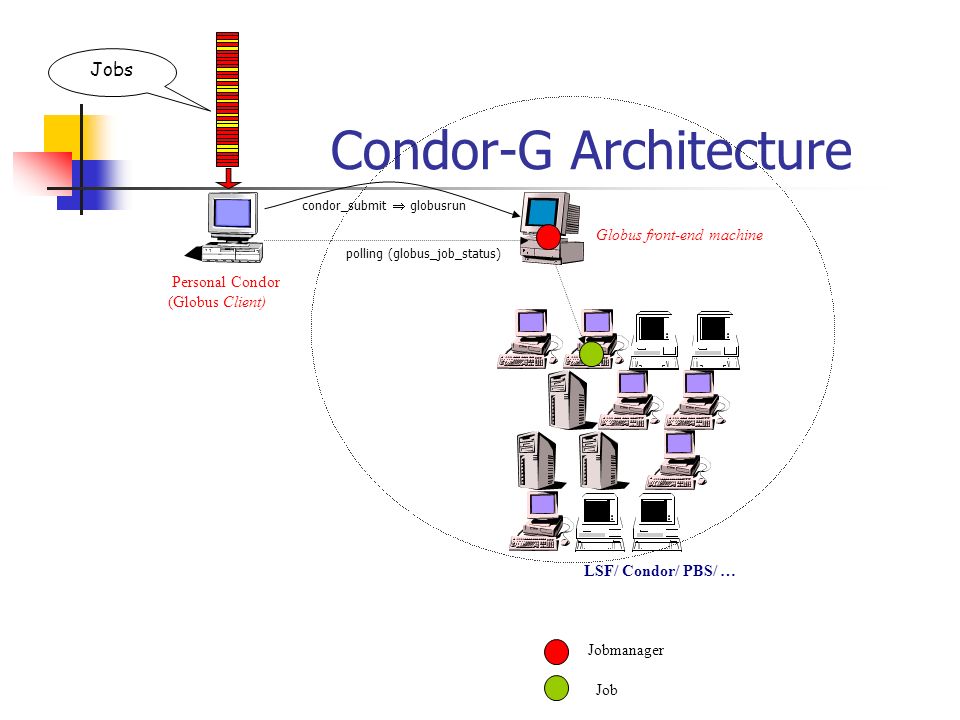 Jobs

Condor-G Architecture

condor_submit ⇒ globusrun

polling (globus_job_status)

Globus front-end machine

Personal Condor
(Globus Client)

LSF/ Condor/ PBS/ …

Jobmanager

Job